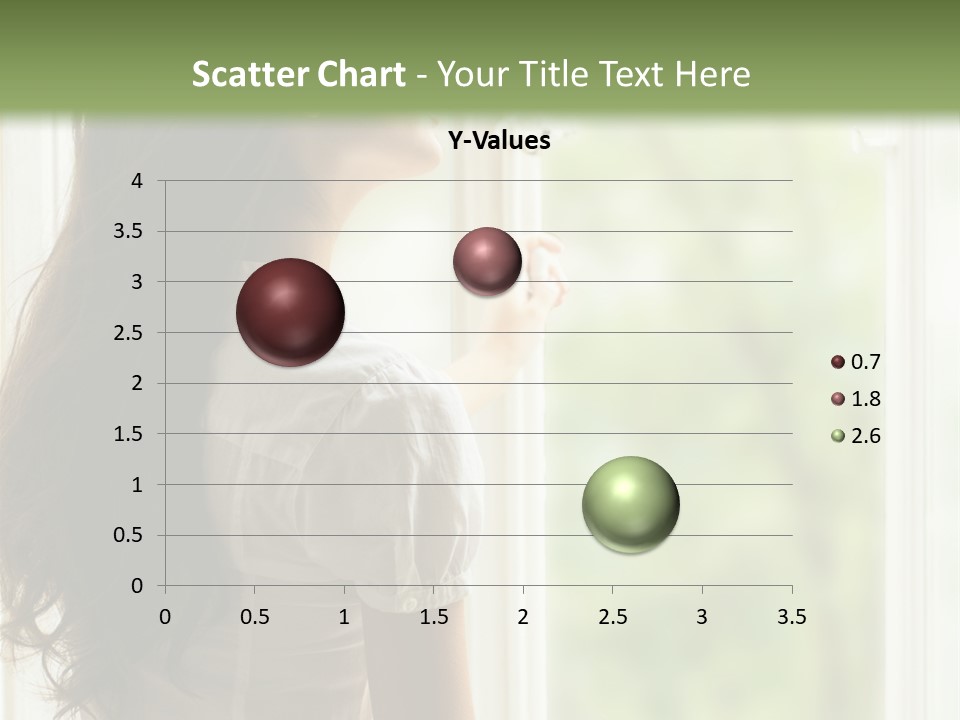 Scatter Chart - Your Title Text Here

Y-Values

4
3.5
3
2.5
2
1.5
1
0.5
0

0 0.5 1 1.5 2 2.5 3 3.5

0.7
1.8
2.6